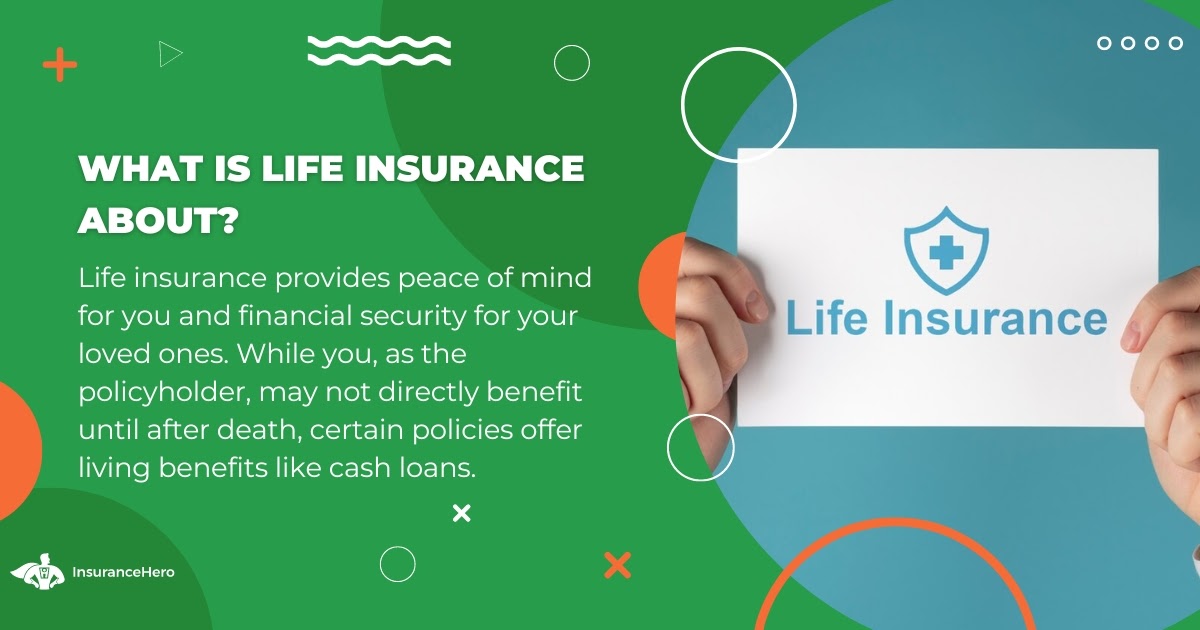 WHAT IS LIFE INSURANCE ABOUT?

Life insurance provides peace of mind for you and financial security for your loved ones. While you, as the policyholder, may not directly benefit until after death, certain policies offer living benefits like cash loans.

Life Insurance

InsuranceHero